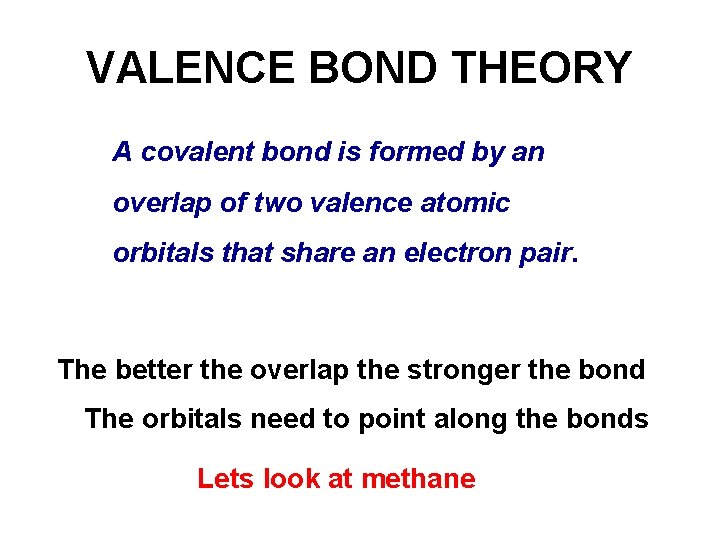 VALENCE BOND THEORY

A covalent bond is formed by an overlap of two valence atomic orbitals that share an electron pair.

The better the overlap the stronger the bond

The orbitals need to point along the bonds

Lets look at methane